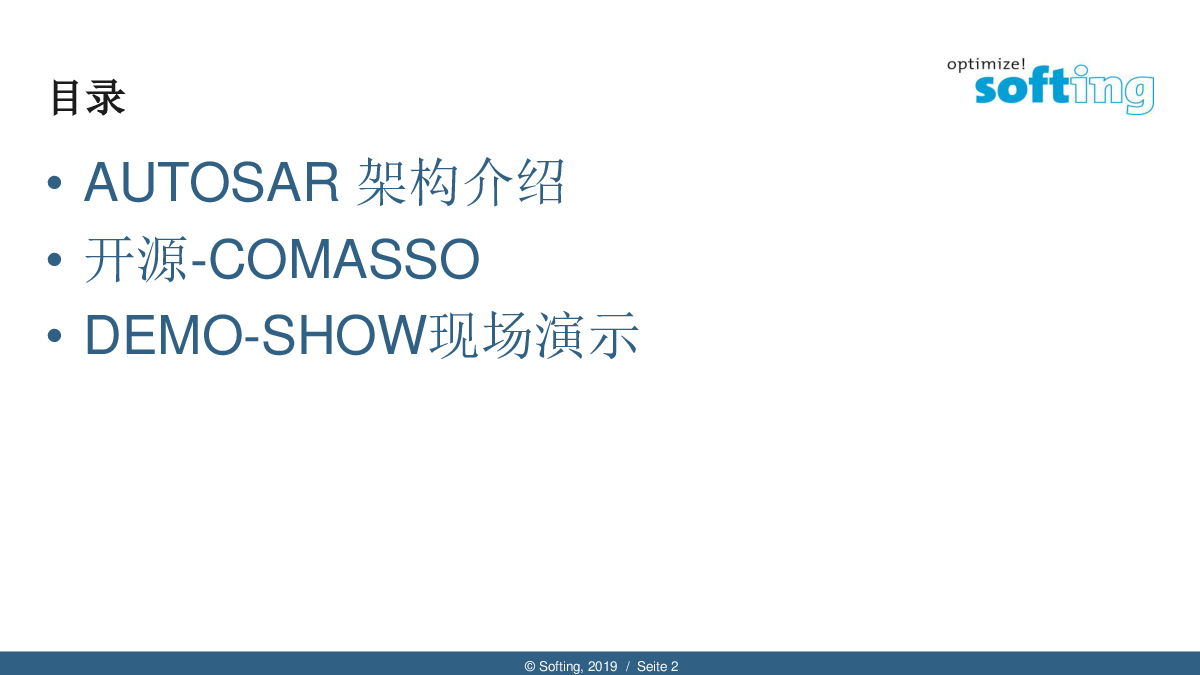 目录

optimize!
softing

• AUTOSAR 架构介绍
• 开源-COMASSO
• DEMO-SHOW现场演示

© Softing, 2019 / Seite 2